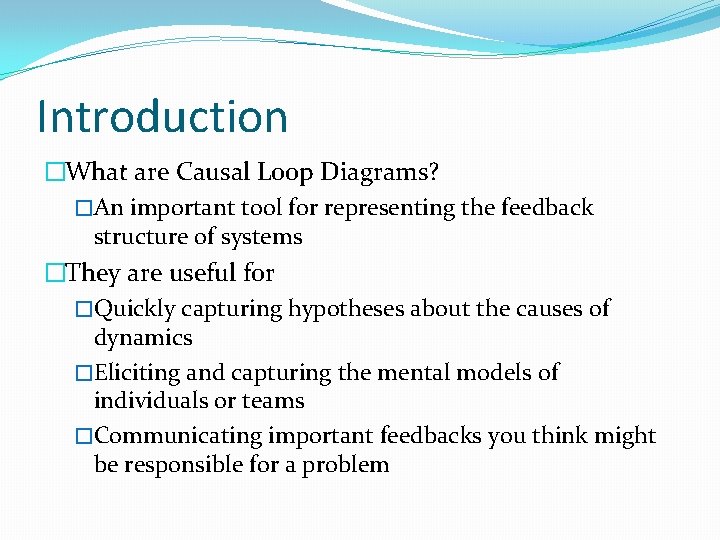 Introduction

□What are Causal Loop Diagrams?

□An important tool for representing the feedback structure of systems

□They are useful for

□Quickly capturing hypotheses about the causes of dynamics

□Eliciting and capturing the mental models of individuals or teams

□Communicating important feedbacks you think might be responsible for a problem